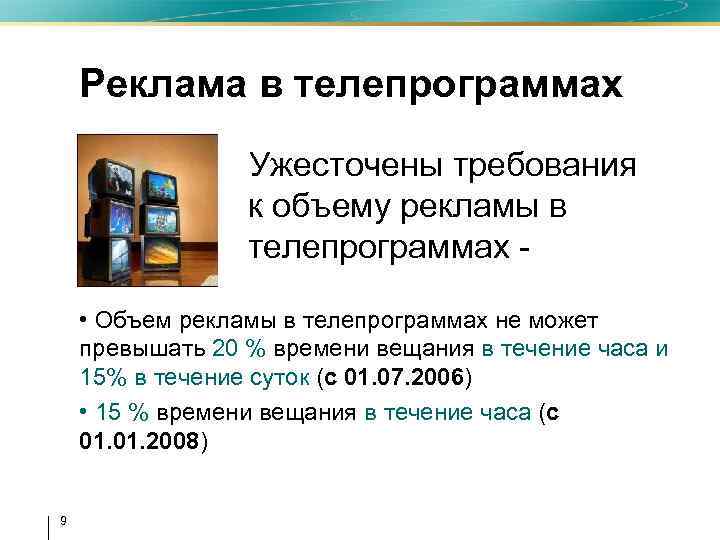 Реклама в телепрограммах

Ужесточены требования к объему рекламы в телепрограммах -

• Объем рекламы в телепрограммах не может превышать 20 % времени вещания в течение часа и 15% в течение суток (с 01.07.2006)

• 15 % времени вещания в течение часа (с 01.01.2008)

9